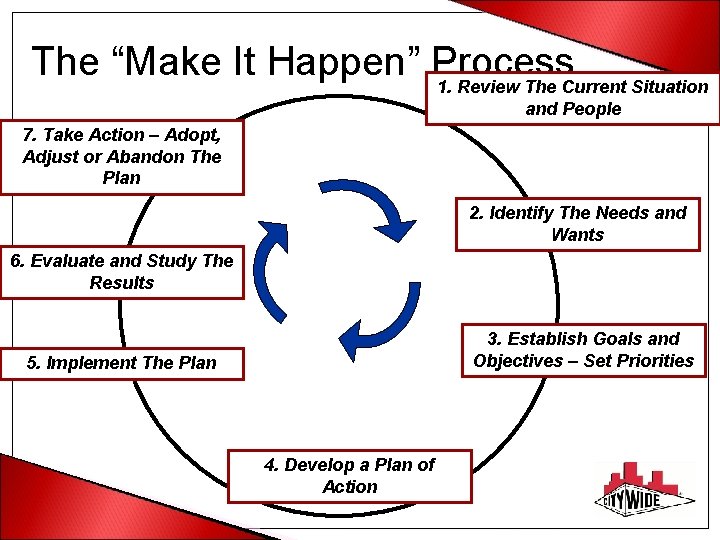 The “Make It Happen” Process

1. Review The Current Situation and People

2. Identify The Needs and Wants

3. Establish Goals and Objectives – Set Priorities

4. Develop a Plan of Action

5. Implement The Plan

6. Evaluate and Study The Results

7. Take Action – Adopt, Adjust or Abandon The Plan

CITY WIDE